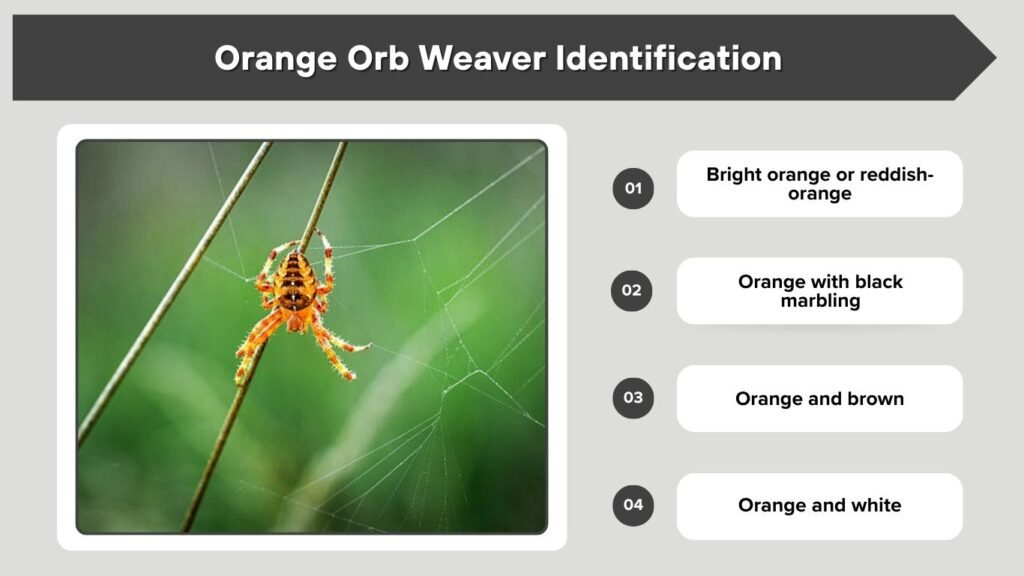 Orange Orb Weaver Identification

01

Bright orange or reddish-orange

02

Orange with black marbling

03

Orange and brown

04

Orange and white